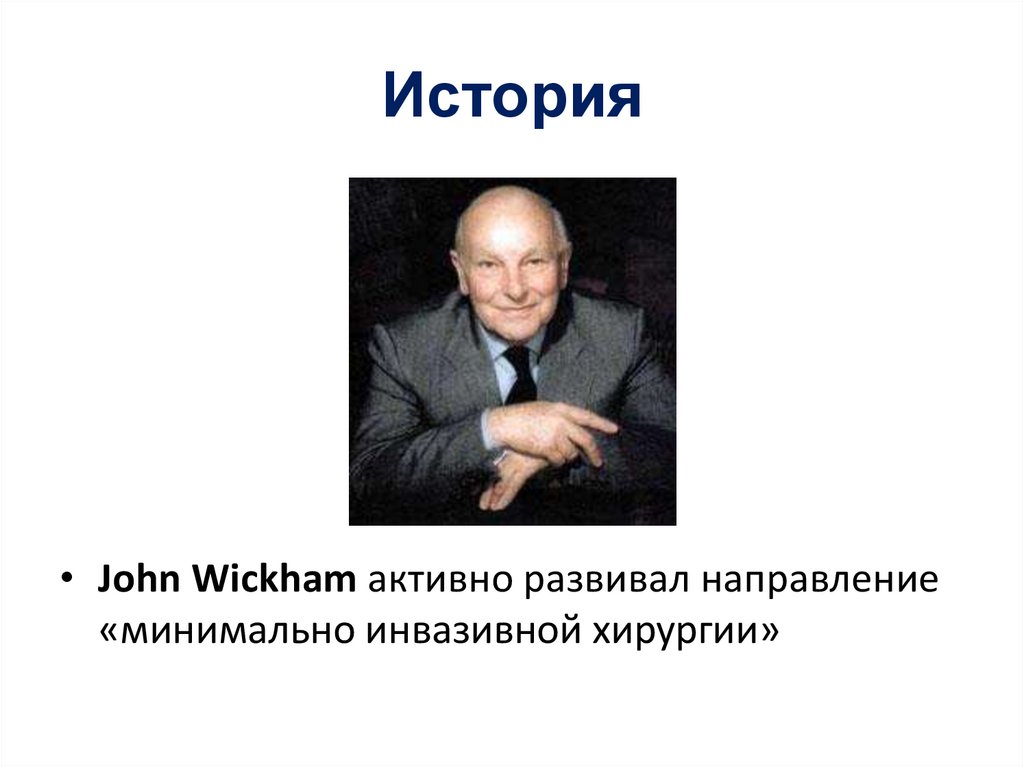 История

• John Wickham активно развивал направление «минимально инвазивной хирургии»